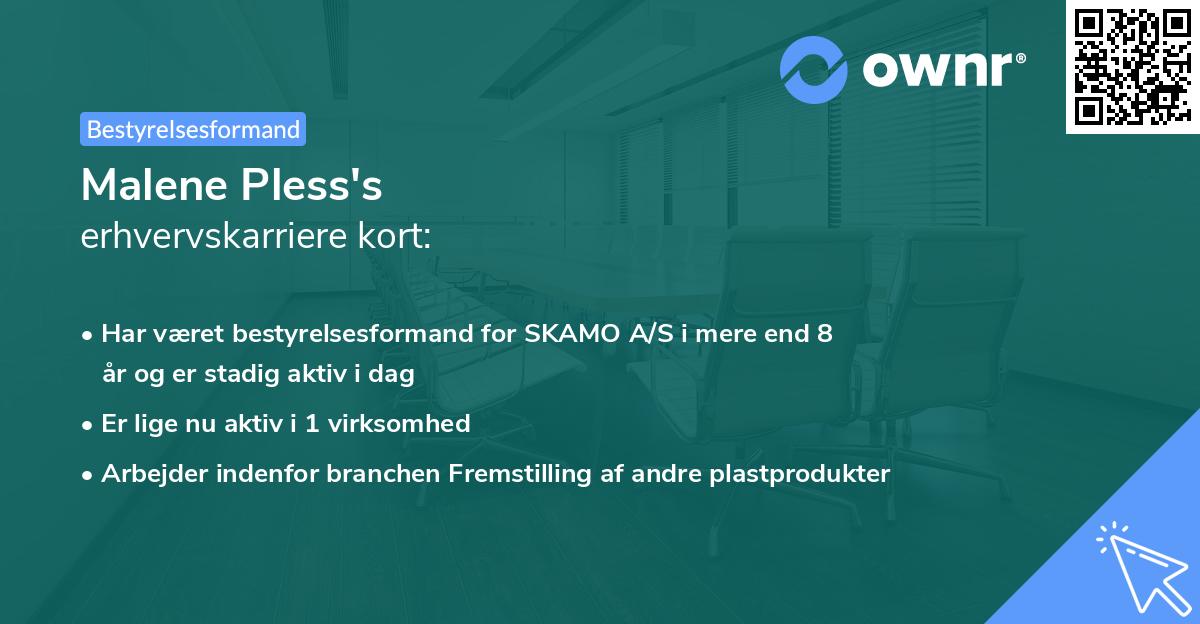 ownr®

Bestyrelsesformand

Malene Pless's
erhvervskarriere kort:

• Har været bestyrelsesformand for SKAMO A/S i mere end 8 år og er stadig aktiv i dag
• Er lige nu aktiv i 1 virksomhed
• Arbejder indenfor branchen Fremstilling af andre plastprodukter